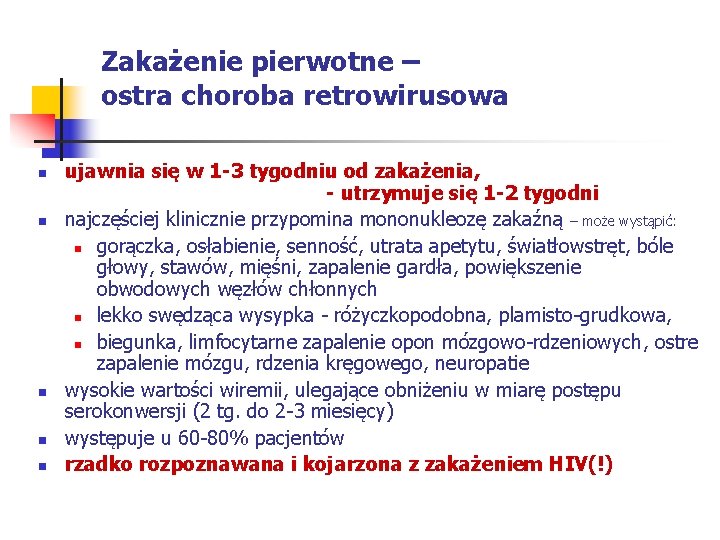 Zakażenie pierwotne – ostra choroba retrowirusowa

ujawnia się w 1-3 tygodniu od zakażenia,
- utrzymuje się 1-2 tygodni

najczęściej klinicznie przypomina mononukleozę zakaźną – może wystąpić:

gorączka, osłabienie, senność, utrata apetytu, światłowstręt, bóle głowy, stawów, mięśni, zapalenie gardła, powiększenie obwodowych węzłów chłonnych

lekko swędząca wysypka - różyczkopodobna, plamisto-grudkowa,

biegunka, limfocytarne zapalenie opon mózgowo-rdzeniowych, ostre zapalenie mózgu, rdzenia kręgowego, neuropatie

wysokie wartości wiremii, ulegające obniżeniu w miarę postępu serokonwersji (2 tg. do 2-3 miesięcy)

występuje u 60-80% pacjentów

rzadko rozpoznawana i kojarzona z zakażeniem HIV(!)